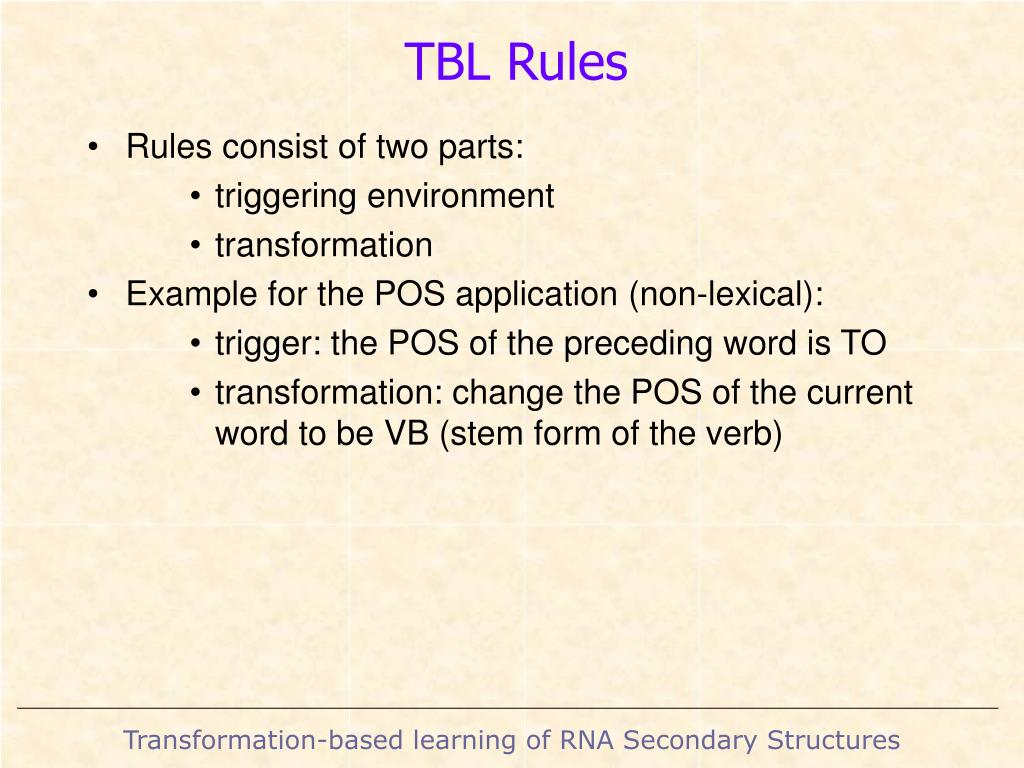 TBL Rules

• Rules consist of two parts:
  • triggering environment
  • transformation
• Example for the POS application (non-lexical):
  • trigger: the POS of the preceding word is TO
  • transformation: change the POS of the current word to be VB (stem form of the verb)

Transformation-based learning of RNA Secondary Structures